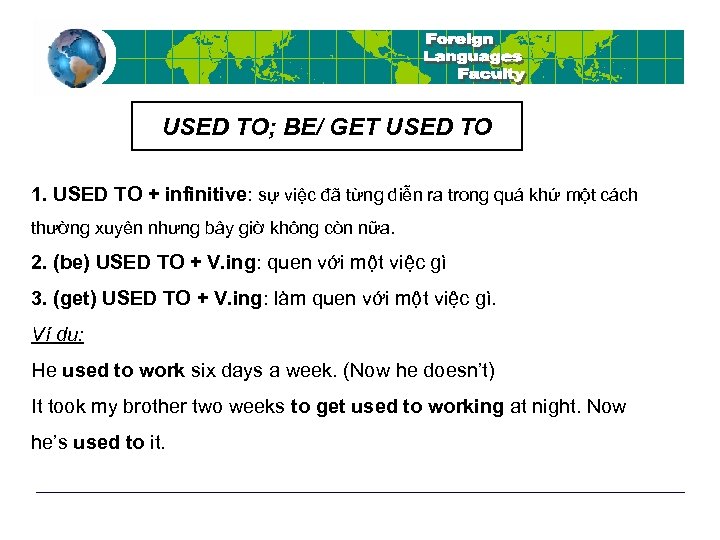 Foreign Languages Faculty

USED TO; BE/ GET USED TO

1. USED TO + infinitive: sự việc đã từng diễn ra trong quá khứ một cách thường xuyên nhưng bây giờ không còn nữa.

2. (be) USED TO + V.ing: quen với một việc gì

3. (get) USED TO + V.ing: làm quen với một việc gì.

Ví dụ:

He used to work six days a week. (Now he doesn't)

It took my brother two weeks to get used to working at night. Now he's used to it.